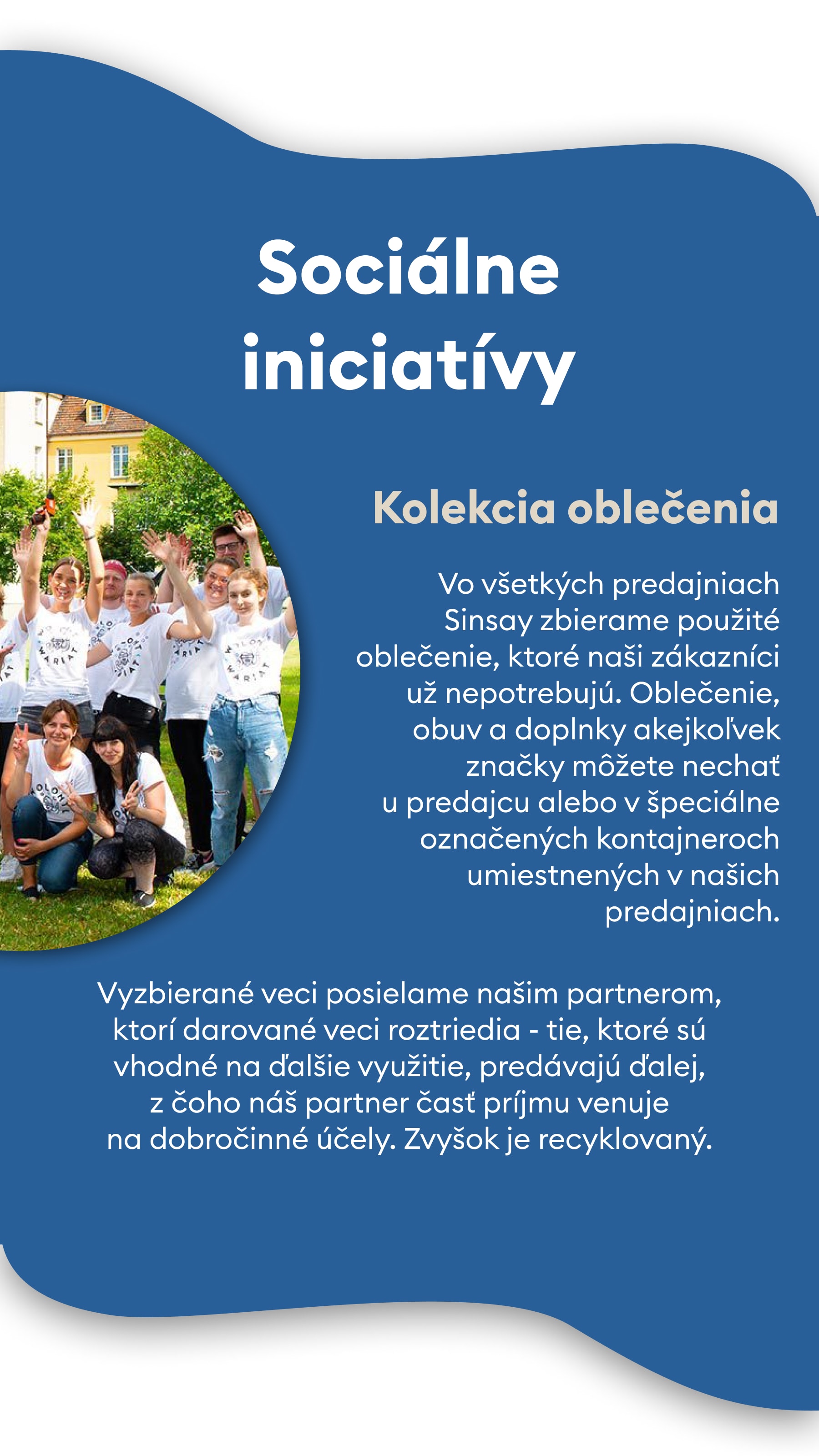 Sociálne iniciatívy

Kolekcia oblečenia

Vo všetkých predajniach Sinsay zbierame použité oblečenie, ktoré naši zákazníci už nepotrebujú. Oblečenie, obuv a doplnky akejkoľvek značky môžete nechať u predajcu alebo v špeciálne označených kontajneroch umiestnených v našich predajniach.

Vyzbierané veci posielame našim partnerom, ktorí darované veci roztriedia - tie, ktoré sú vhodné na ďalšie využitie, predávajú ďalej, z čoho náš partner časť príjmu venuje na dobročinné účely. Zvyšok je recyklovaný.